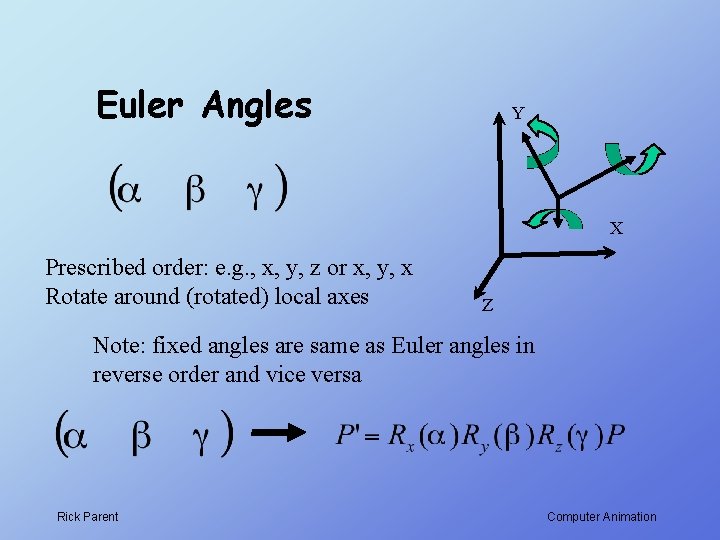 Euler Angles

$(\alpha \quad \beta \quad \gamma)$

Y

X

Z

Prescribed order: e.g., x, y, z or x, y, x
Rotate around (rotated) local axes

Note: fixed angles are same as Euler angles in reverse order and vice versa

$(\alpha \quad \beta \quad \gamma) \rightarrow P' = R_x(\alpha)R_y(\beta)R_z(\gamma)P$

Rick Parent

Computer Animation